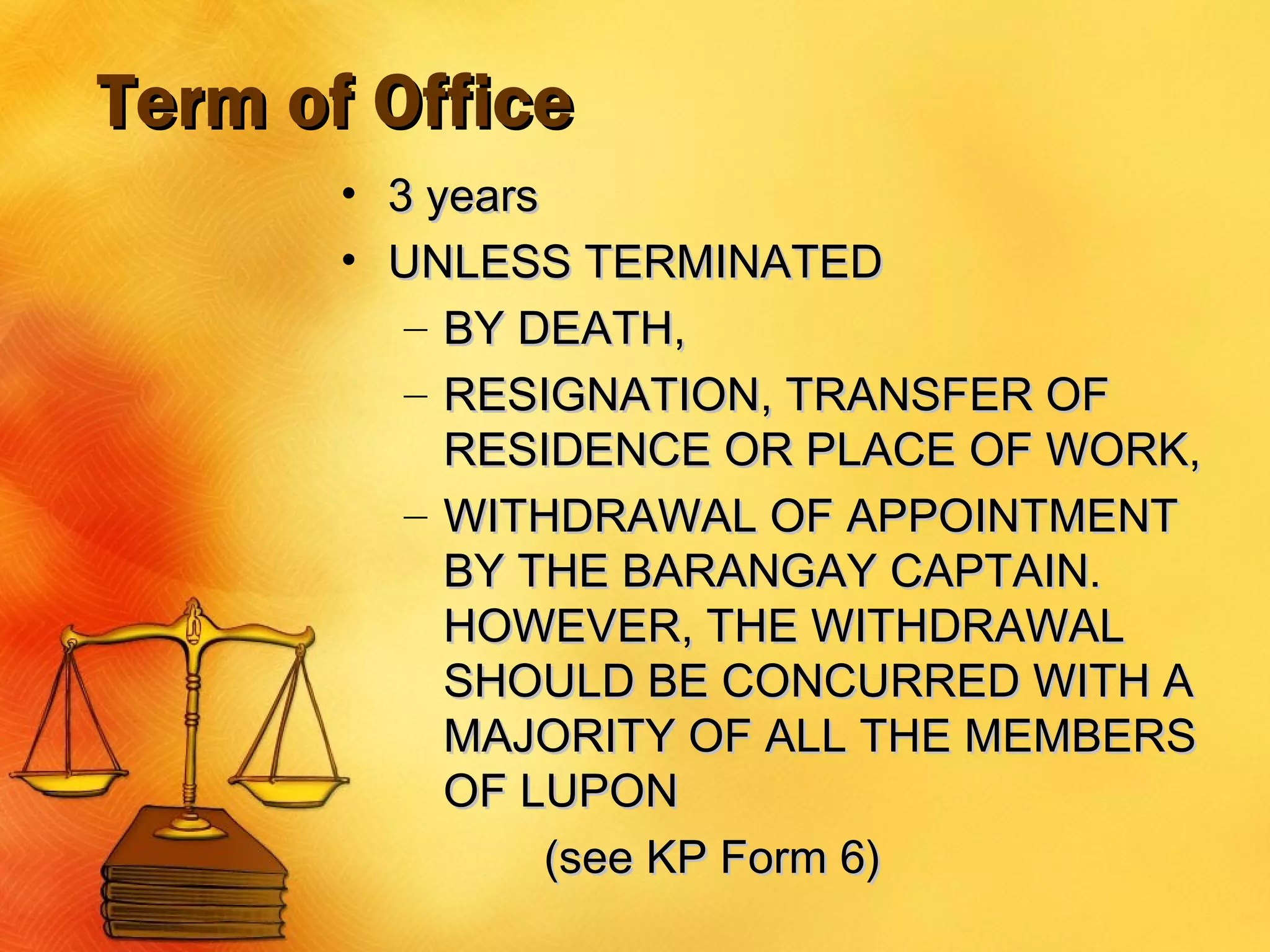 Term of Office

• 3 years
• UNLESS TERMINATED
– BY DEATH,
– RESIGNATION, TRANSFER OF RESIDENCE OR PLACE OF WORK,
– WITHDRAWAL OF APPOINTMENT BY THE BARANGAY CAPTAIN. HOWEVER, THE WITHDRAWAL SHOULD BE CONCURRED WITH A MAJORITY OF ALL THE MEMBERS OF LUPON

(see KP Form 6)